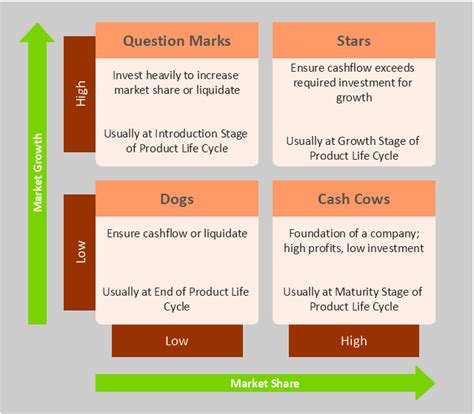 Market Growth

High

Question Marks

Invest heavily to increase market share or liquidate

Usually at Introduction Stage of Product Life Cycle

Stars

Ensure cashflow exceeds required investment for growth

Usually at Growth Stage of Product Life Cycle

Low

Dogs

Ensure cashflow or liquidate

Usually at End of Product Life Cycle

Cash Cows

Foundation of a company; high profits, low investment

Usually at Maturity Stage of Product Life Cycle

Low

High

Market Share